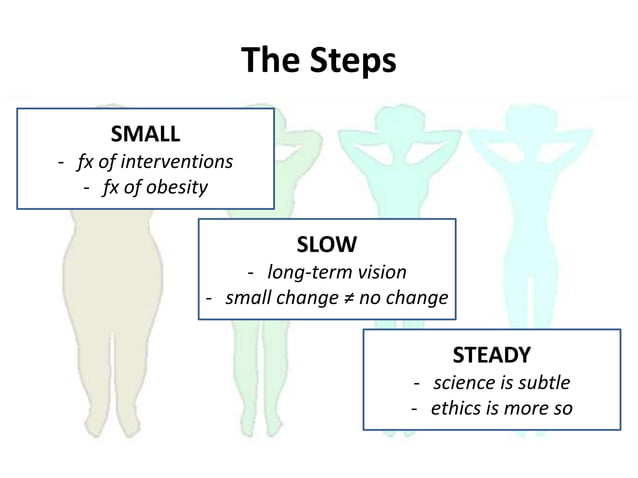 The Steps

SMALL
- fx of interventions
- fx of obesity

SLOW
- long-term vision
- small change ≠ no change

STEADY
- science is subtle
- ethics is more so